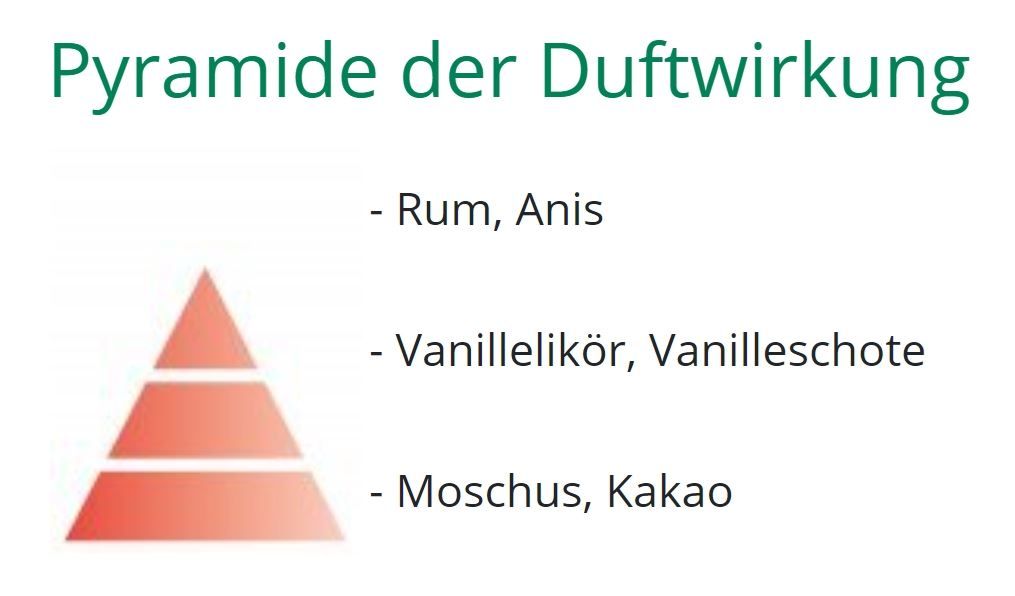 Pyramide der Duftwirkung

- Rum, Anis

- Vanillelikör, Vanilleschote

- Moschus, Kakao